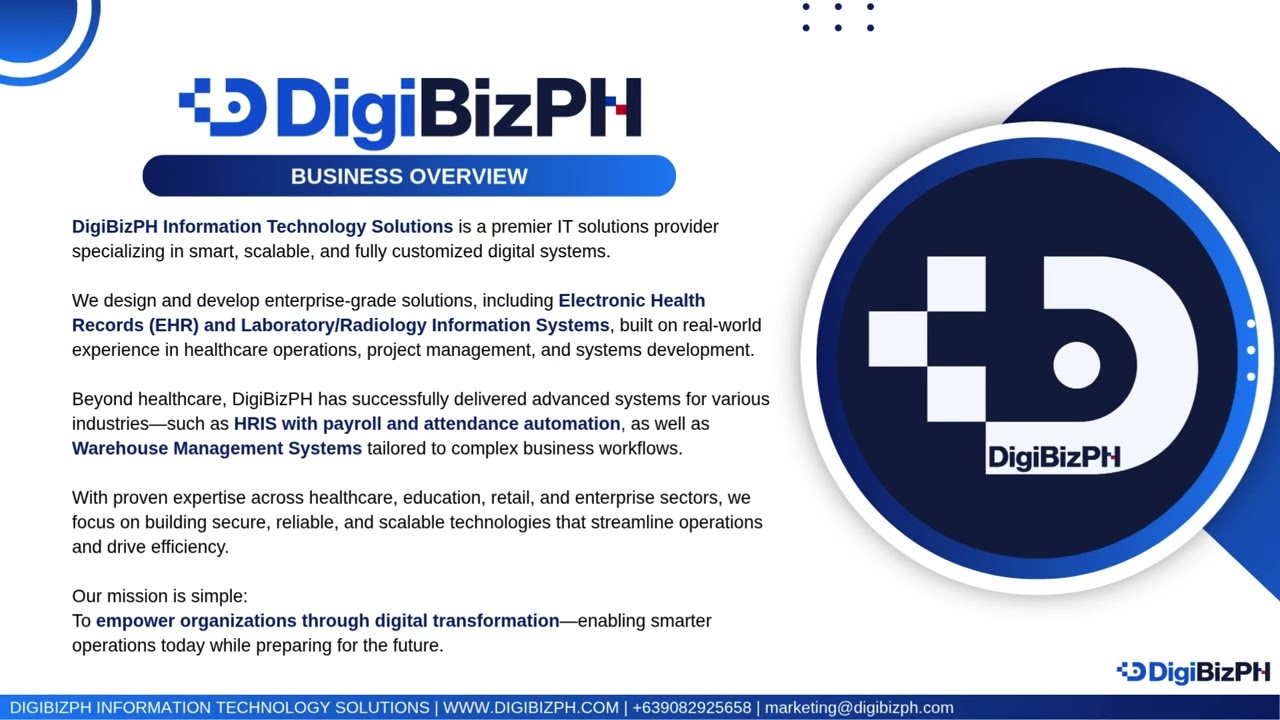 DigiBizPH

BUSINESS OVERVIEW

DigiBizPH Information Technology Solutions is a premier IT solutions provider specializing in smart, scalable, and fully customized digital systems.

We design and develop enterprise-grade solutions, including Electronic Health Records (EHR) and Laboratory/Radiology Information Systems, built on real-world experience in healthcare operations, project management, and systems development.

Beyond healthcare, DigiBizPH has successfully delivered advanced systems for various industries—such as HRIS with payroll and attendance automation, as well as Warehouse Management Systems tailored to complex business workflows.

With proven expertise across healthcare, education, retail, and enterprise sectors, we focus on building secure, reliable, and scalable technologies that streamline operations and drive efficiency.

Our mission is simple:
To empower organizations through digital transformation—enabling smarter operations today while preparing for the future.

DigiBizPH

DigiBizPH

DIGIBIZPH INFORMATION TECHNOLOGY SOLUTIONS | WWW.DIGIBIZPH.COM | +639082925658 | marketing@digibizph.com